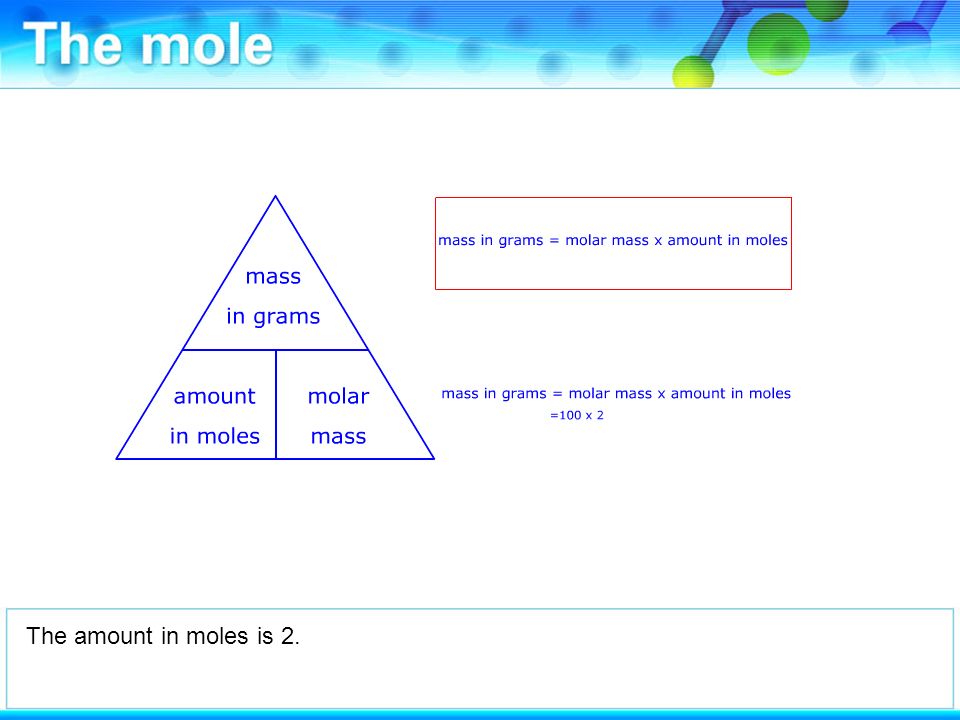 The mole

mass in grams

amount in moles

molar mass

mass in grams = molar mass x amount in moles

mass in grams = molar mass x amount in moles
=100 x 2

The amount in moles is 2.